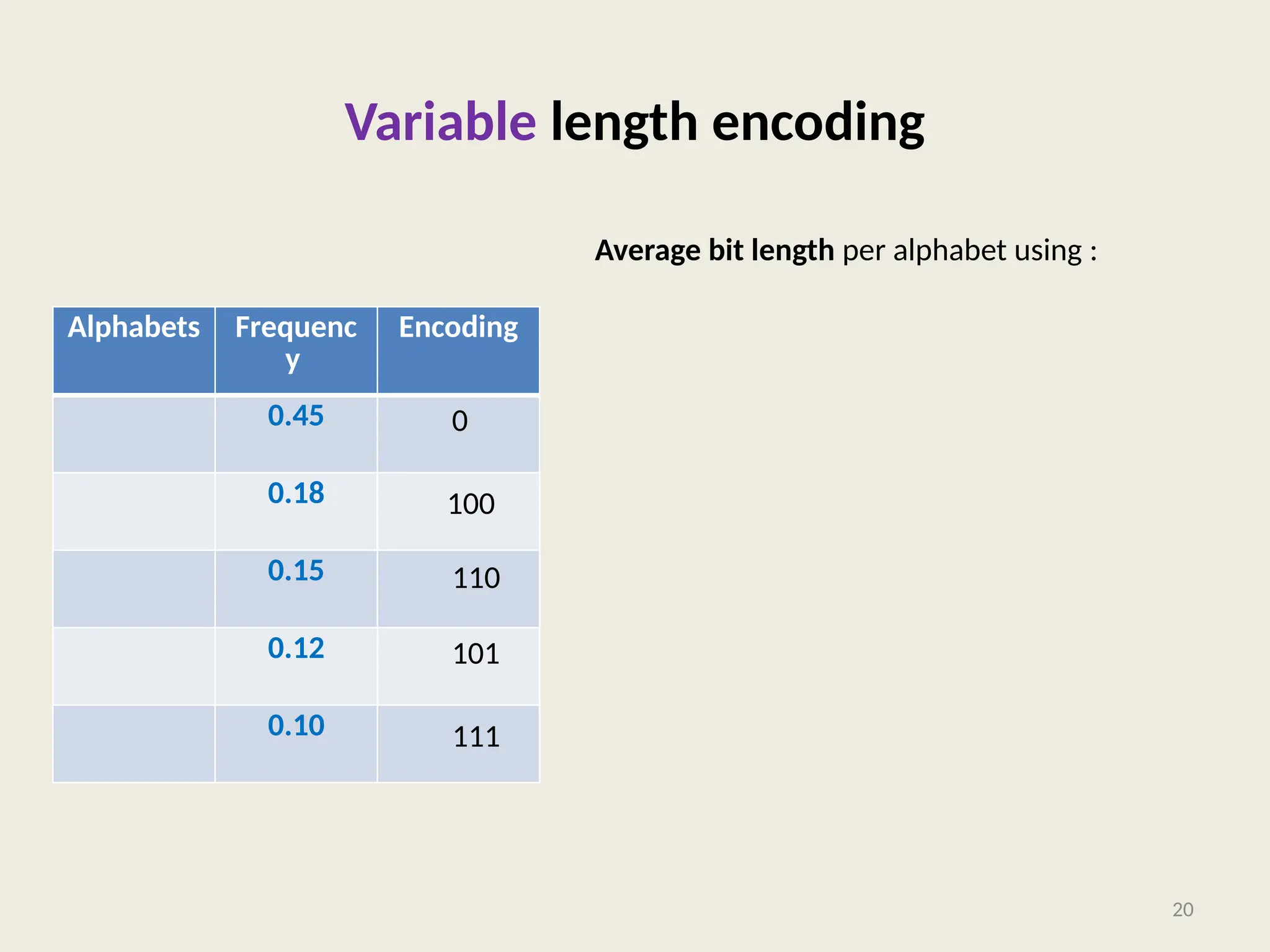 Variable length encoding

Average bit length per alphabet using :

| Alphabets | Frequency | Encoding |
|---|---|---|
| | 0.45 | 0 |
| | 0.18 | 100 |
| | 0.15 | 110 |
| | 0.12 | 101 |
| | 0.10 | 111 |

20